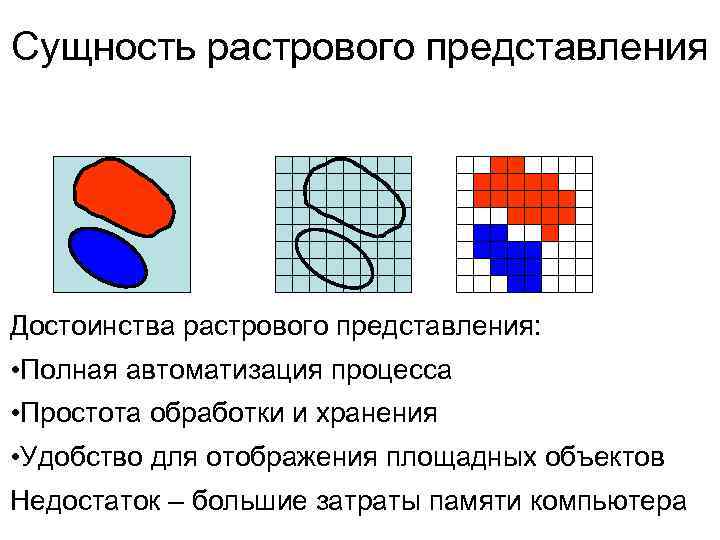 Сущность растрового представления

Достоинства растрового представления:

•Полная автоматизация процесса

•Простота обработки и хранения

•Удобство для отображения площадных объектов

Недостаток – большие затраты памяти компьютера